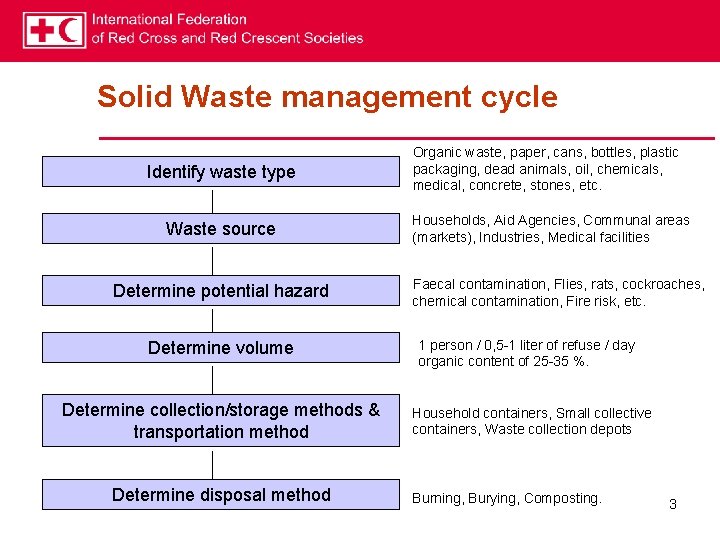 International Federation
of Red Cross and Red Crescent Societies

Solid Waste management cycle

Identify waste type

Organic waste, paper, cans, bottles, plastic packaging, dead animals, oil, chemicals, medical, concrete, stones, etc.

Waste source

Households, Aid Agencies, Communal areas (markets), Industries, Medical facilities

Determine potential hazard

Faecal contamination, Flies, rats, cockroaches, chemical contamination, Fire risk, etc.

Determine volume

1 person / 0,5-1 liter of refuse / day
organic content of 25-35 %.

Determine collection/storage methods & transportation method

Household containers, Small collective containers, Waste collection depots

Determine disposal method

Burning, Burying, Composting.

3